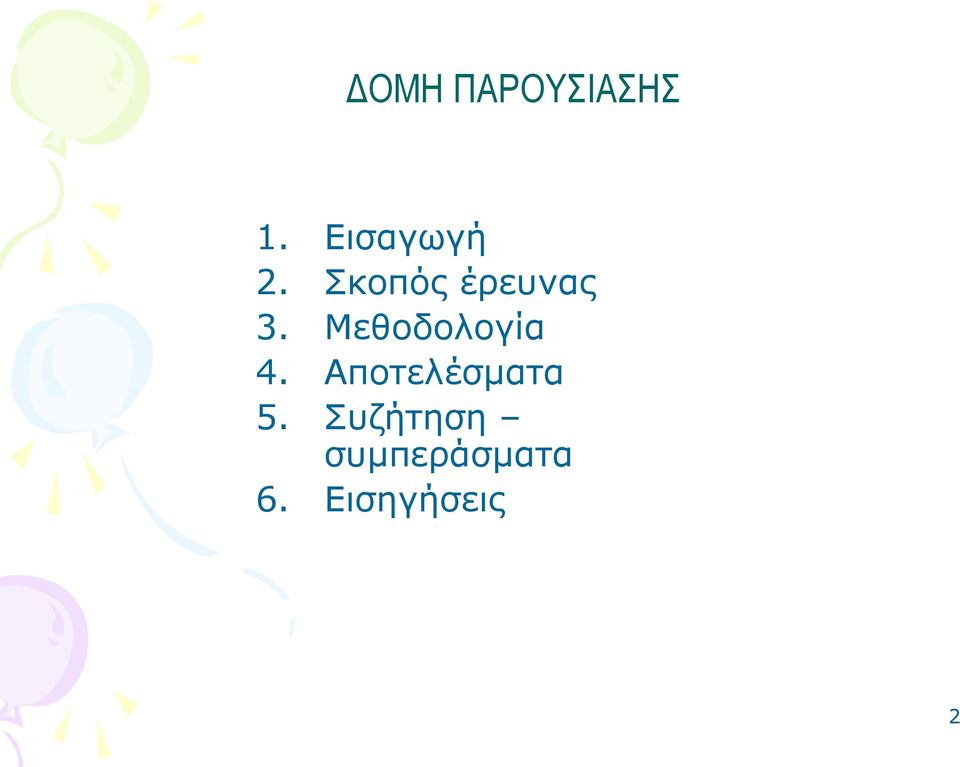 ΔΟΜΗ ΠΑΡΟΥΣΙΑΣΗΣ

1. Εισαγωγή
2. Σκοπός έρευνας
3. Μεθοδολογία
4. Αποτελέσματα
5. Συζήτηση – συμπεράσματα
6. Εισηγήσεις

2